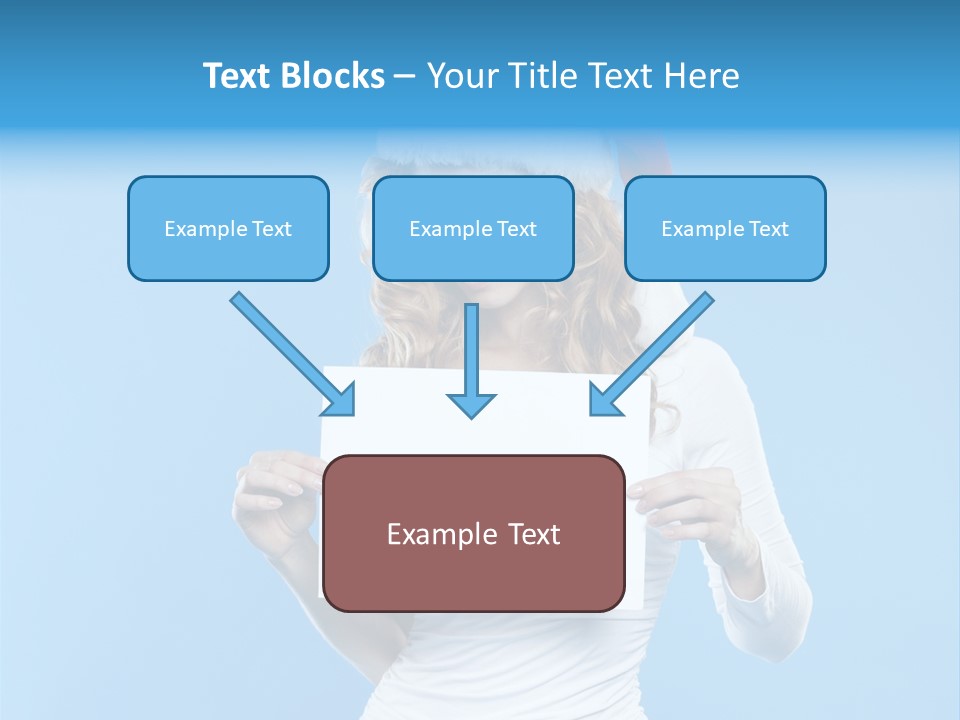 Text Blocks – Your Title Text Here

Example Text

Example Text

Example Text

Example Text